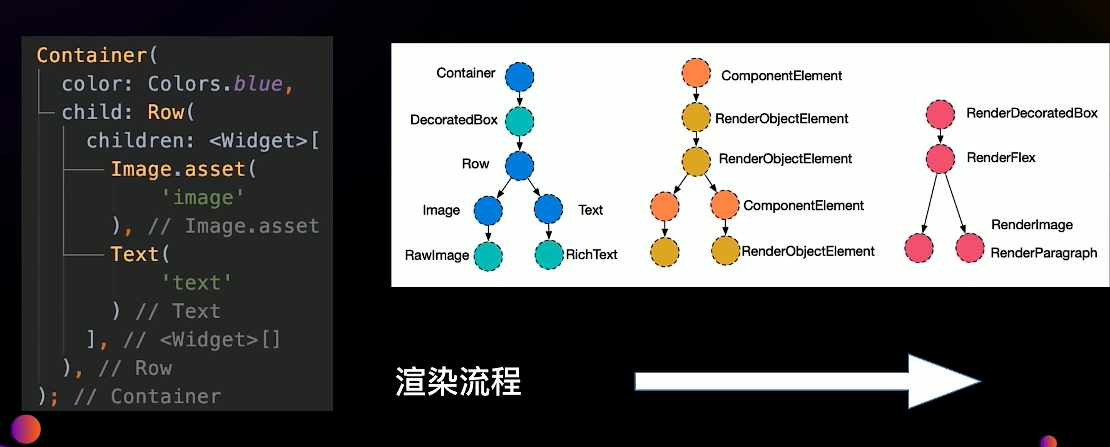 Container(
  color: Colors.blue,
  child: Row(
    children: <Widget>[
      Image.asset(
        'image'
      ), // Image.asset
      Text(
        'text'
      ) // Text
    ], // <Widget>[]
  ), // Row
); // Container

Container
DecoratedBox
Row
Image
Text
RawImage
RichText

ComponentElement
RenderObjectElement
RenderObjectElement
ComponentElement
RenderObjectElement

RenderDecoratedBox
RenderFlex
RenderImage
RenderParagraph

渲染流程